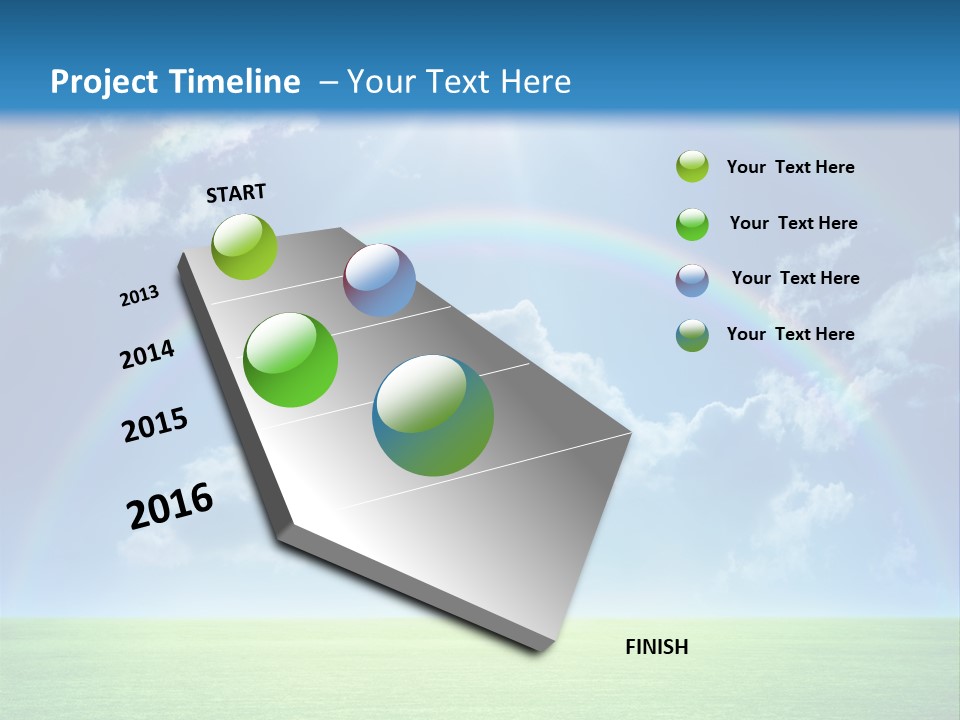 Project Timeline – Your Text Here

START

2013

2014

2015

2016

FINISH

Your Text Here

Your Text Here

Your Text Here

Your Text Here